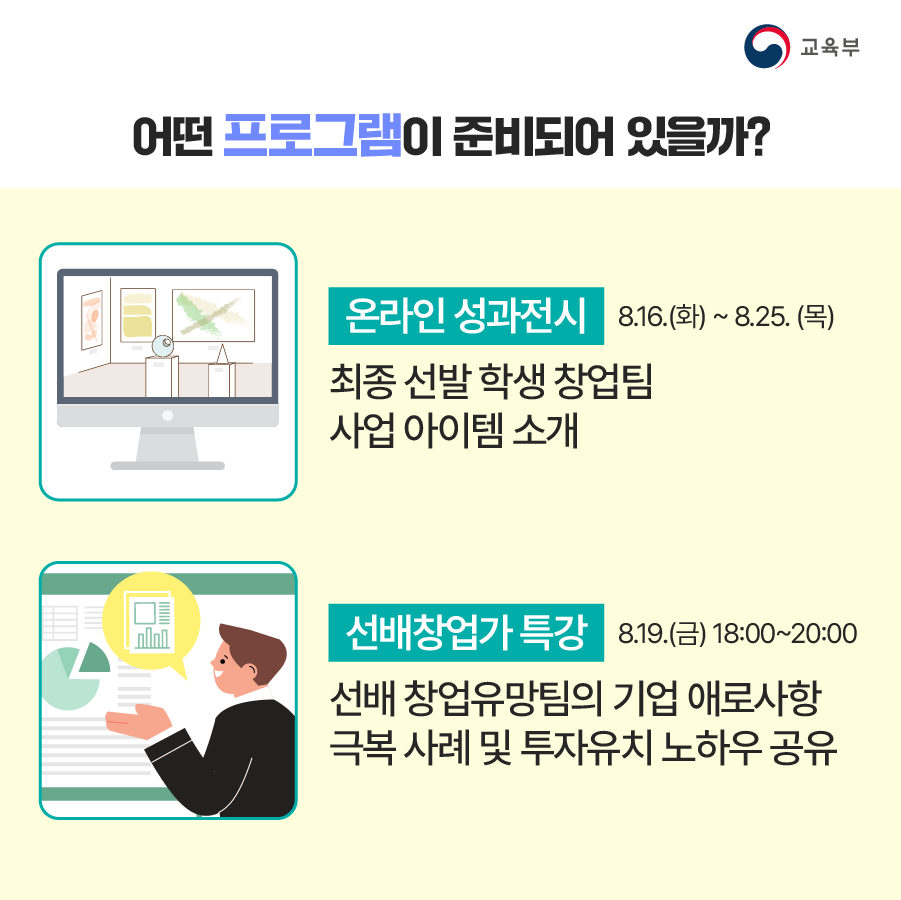 교육부

어떤 프로그램이 준비되어 있을까?

온라인 성과전시 8.16.(화) ~ 8.25. (목)

최종 선발 학생 창업팀 사업 아이템 소개

선배창업가 특강 8.19.(금) 18:00~20:00

선배 창업유망팀의 기업 애로사항 극복 사례 및 투자유치 노하우 공유